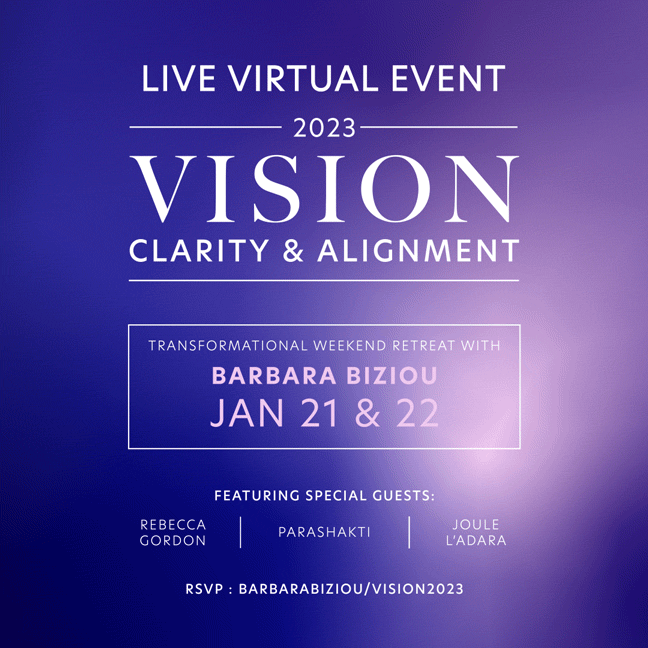 LIVE VIRTUAL EVENT

2023

VISION

CLARITY & ALIGNMENT

TRANSFORMATIONAL WEEKEND RETREAT WITH

BARBARA BIZIOU

JAN 21 & 22

FEATURING SPECIAL GUESTS:

REBECCA GORDON

PARASHAKTI

JOULE L'ADARA

RSVP : BARBARABIZIOU/VISION2023